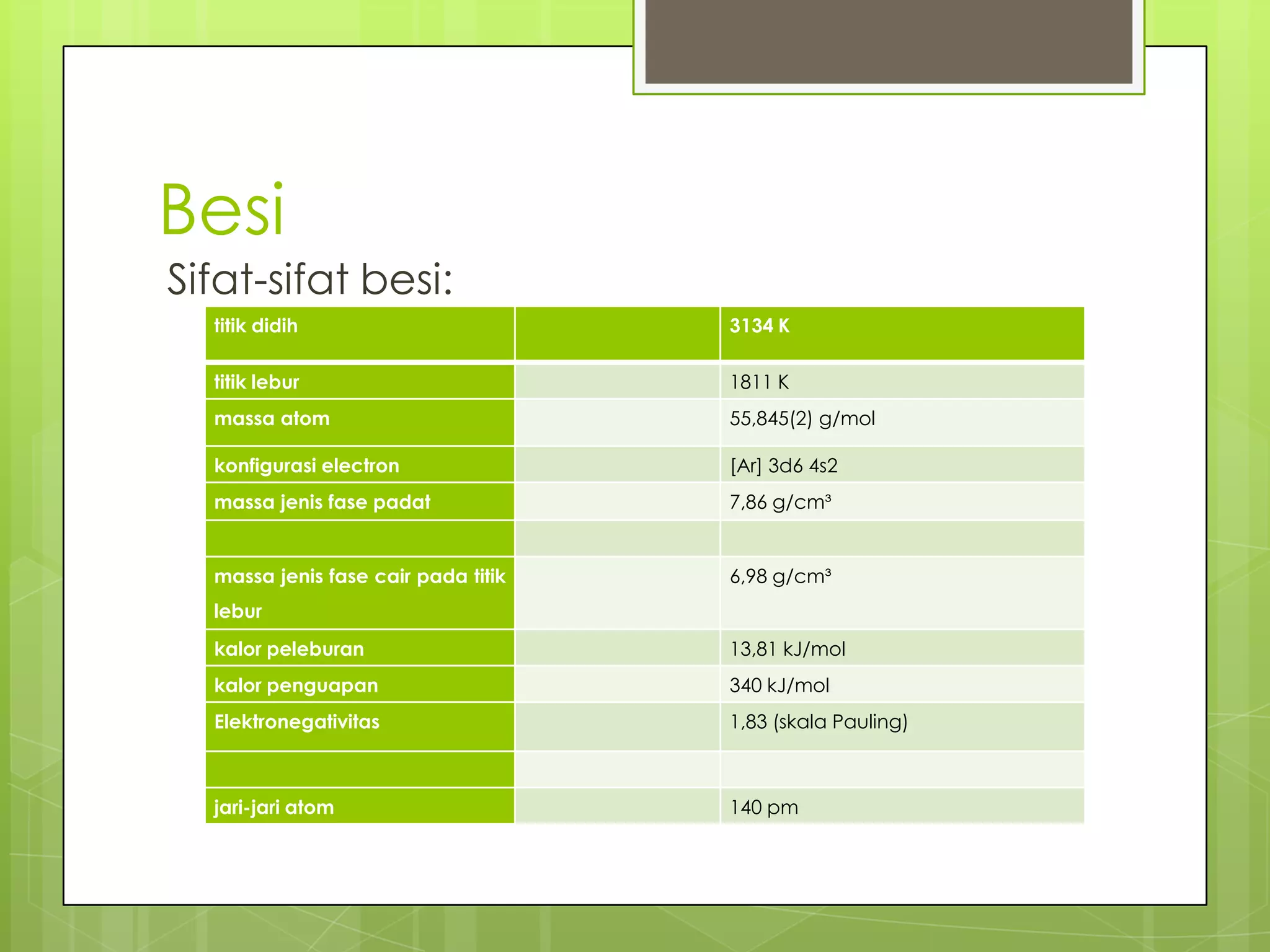 Besi

Sifat-sifat besi:

| titik didih | | 3134 K |
|---|---|---|
| titik lebur | | 1811 K |
| massa atom | | 55,845(2) g/mol |
| konfigurasi electron | | [Ar] 3d6 4s2 |
| massa jenis fase padat | | 7,86 g/cm³ |
| | | |
| massa jenis fase cair pada titik lebur | | 6,98 g/cm³ |
| kalor peleburan | | 13,81 kJ/mol |
| kalor penguapan | | 340 kJ/mol |
| Elektronegativitas | | 1,83 (skala Pauling) |
| | | |
| jari-jari atom | | 140 pm |